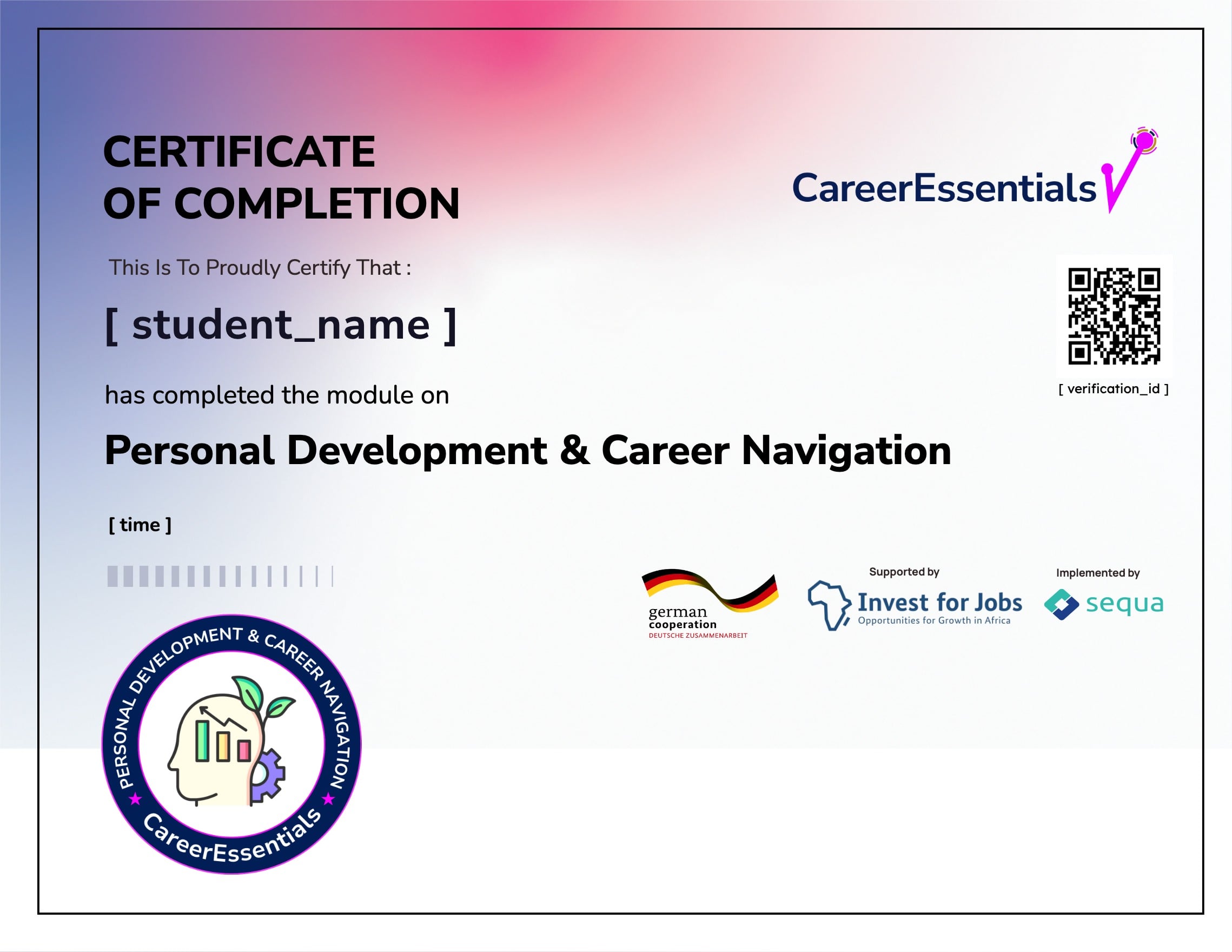 CERTIFICATE
OF COMPLETION

CareerEssentials

This Is To Proudly Certify That :

[ student_name ]

[ verification_id ]

has completed the module on

Personal Development & Career Navigation

[ time ]

german
cooperation
DEUTSCHE ZUSAMMENARBEIT

Supported by

Invest for Jobs
Opportunities for Growth in Africa

Implemented by

sequa

PERSONAL DEVELOPMENT & CAREER NAVIGATION
CareerEssentials